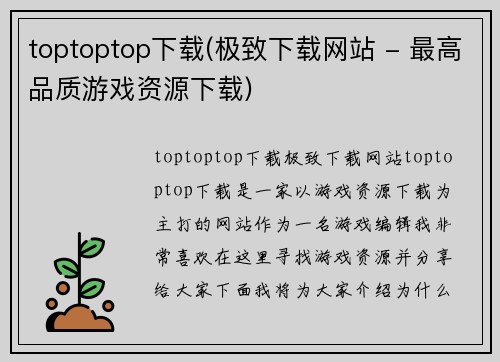 toptoptop下载(极致下载网站 – 最高品质游戏资源下载)

toptoptop下载极致下载网站toptoptop下载是一家以游戏资源下载为主打的网站作为一名游戏编辑我非常喜欢在这里寻找游戏资源并分享给大家下面我将为大家介绍为什么